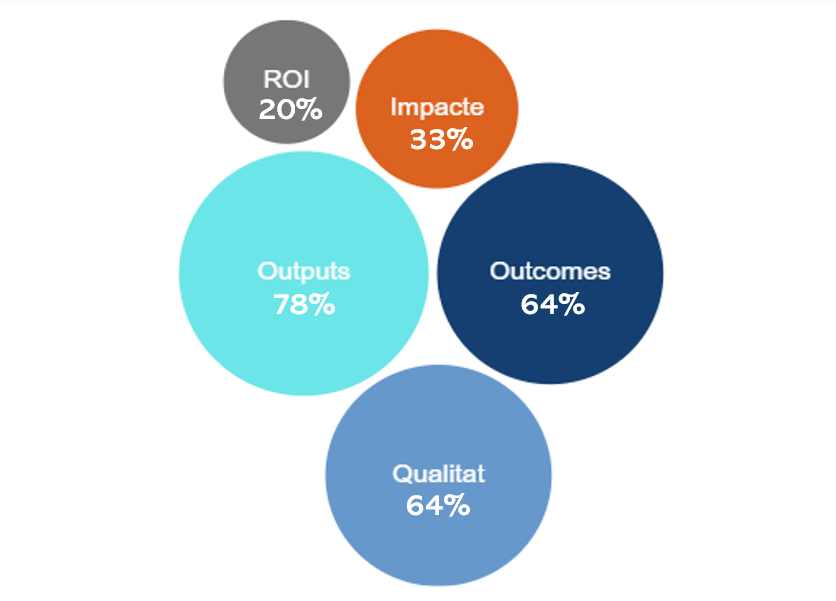 ROI
20%

Impacte
33%

Outputs
78%

Outcomes
64%

Qualitat
64%